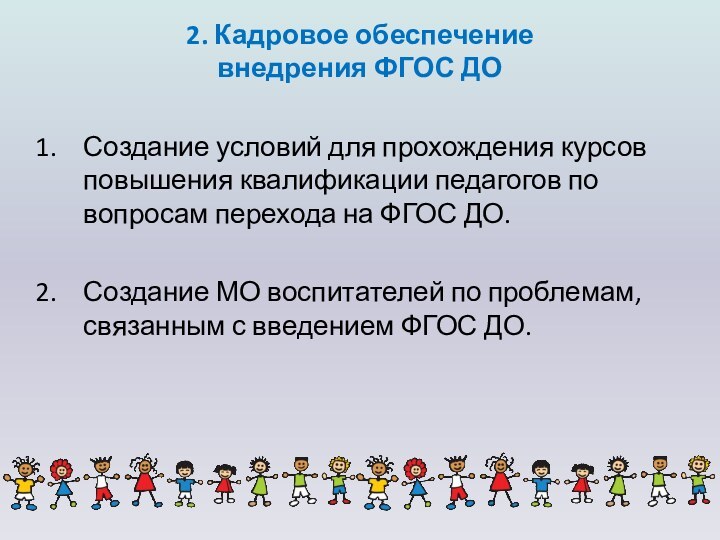 2. Кадровое обеспечение внедрения ФГОС ДО

1. Создание условий для прохождения курсов повышения квалификации педагогов по вопросам перехода на ФГОС ДО.

2. Создание МО воспитателей по проблемам, связанным с введением ФГОС ДО.